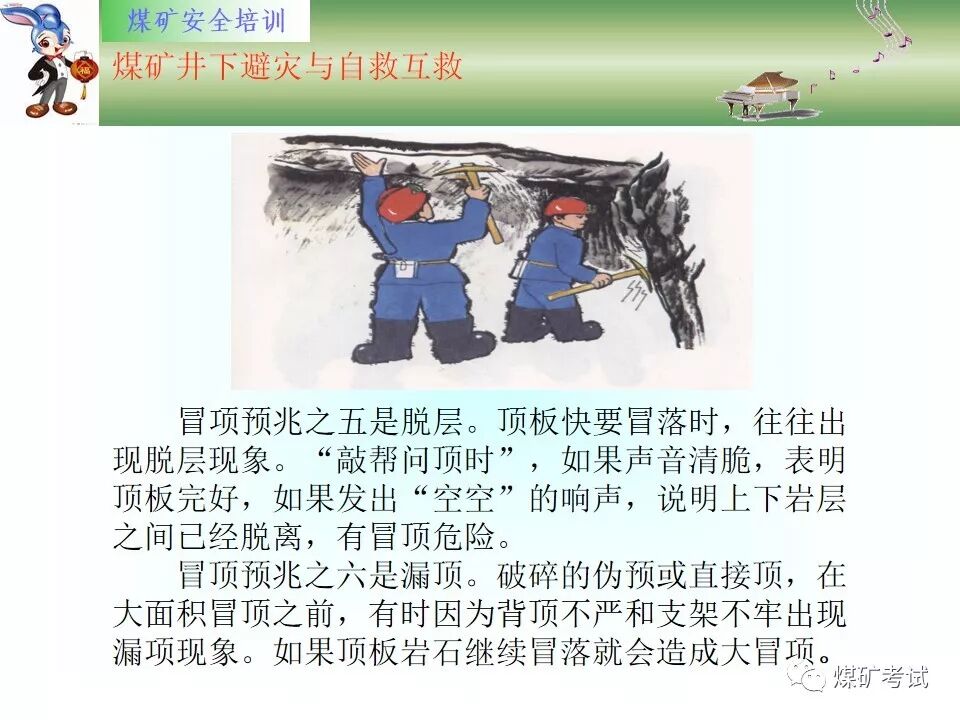 煤矿安全培训

煤矿井下避灾与自救互救

冒顶预兆之五是脱层。顶板快要冒落时，往往出现脱层现象。“敲帮问顶时”，如果声音清脆，表明顶板完好，如果发出“空空”的响声，说明上下岩层之间已经脱离，有冒顶危险。

冒顶预兆之六是漏顶。破碎的伪预或直接顶，在大面积冒顶之前，有时因为背顶不严和支架不牢出现漏项现象。如果顶板岩石继续冒落就会造成大冒项。

煤矿考试